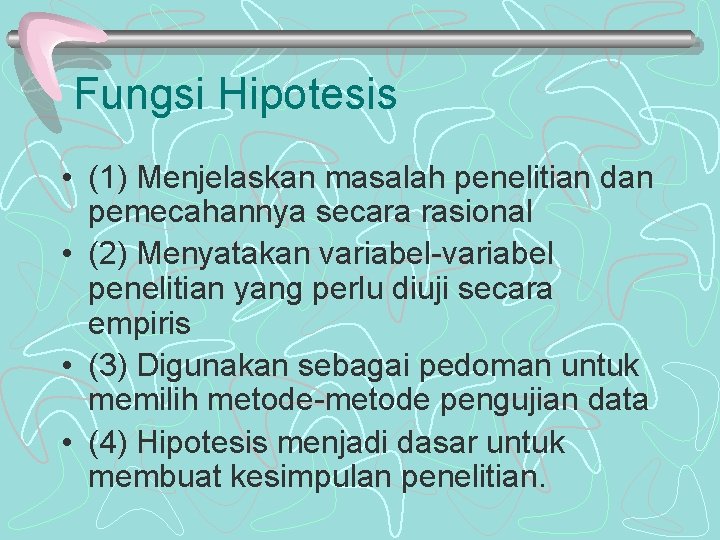 Fungsi Hipotesis

• (1) Menjelaskan masalah penelitian dan pemecahannya secara rasional
• (2) Menyatakan variabel-variabel penelitian yang perlu diuji secara empiris
• (3) Digunakan sebagai pedoman untuk memilih metode-metode pengujian data
• (4) Hipotesis menjadi dasar untuk membuat kesimpulan penelitian.